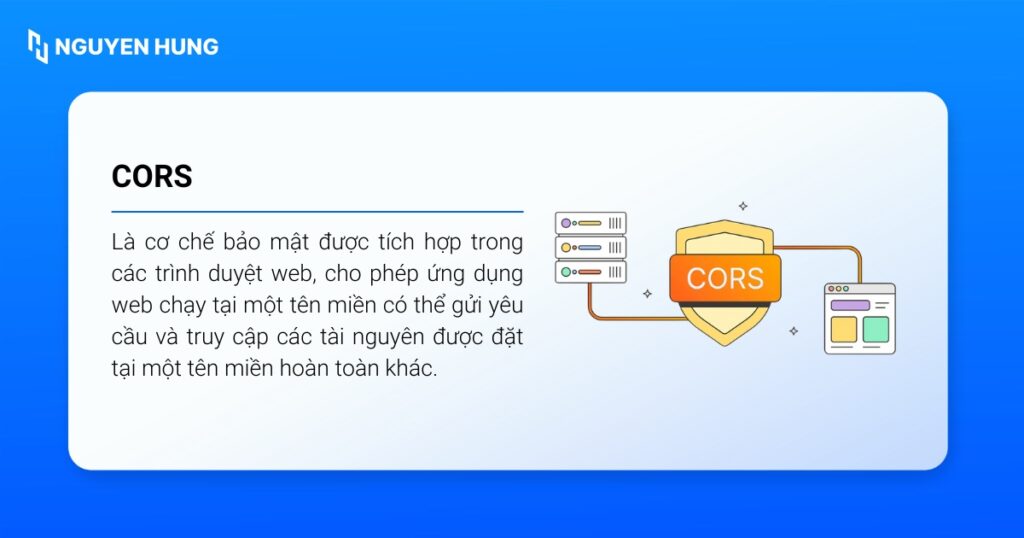 NGUYEN HUNG

CORS

Là cơ chế bảo mật được tích hợp trong các trình duyệt web, cho phép ứng dụng web chạy tại một tên miền có thể gửi yêu cầu và truy cập các tài nguyên được đặt tại một tên miền hoàn toàn khác.

CORS